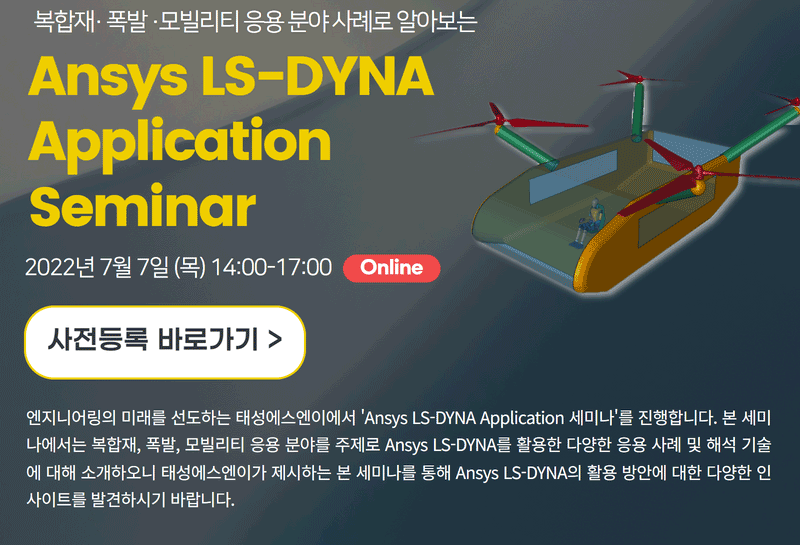 복합재· 폭발 ·모빌리티 응용 분야 사례로 알아보는

Ansys LS-DYNA Application Seminar

2022년 7월 7일 (목) 14:00-17:00 Online

사전등록 바로가기 >

엔지니어링의 미래를 선도하는 태성에스엔이에서 'Ansys LS-DYNA Application 세미나'를 진행합니다. 본 세미나에서는 복합재, 폭발, 모빌리티 응용 분야를 주제로 Ansys LS-DYNA를 활용한 다양한 응용 사례 및 해석 기술에 대해 소개하오니 태성에스엔이가 제시하는 본 세미나를 통해 Ansys LS-DYNA의 활용 방안에 대한 다양한 인사이트를 발견하시기 바랍니다.